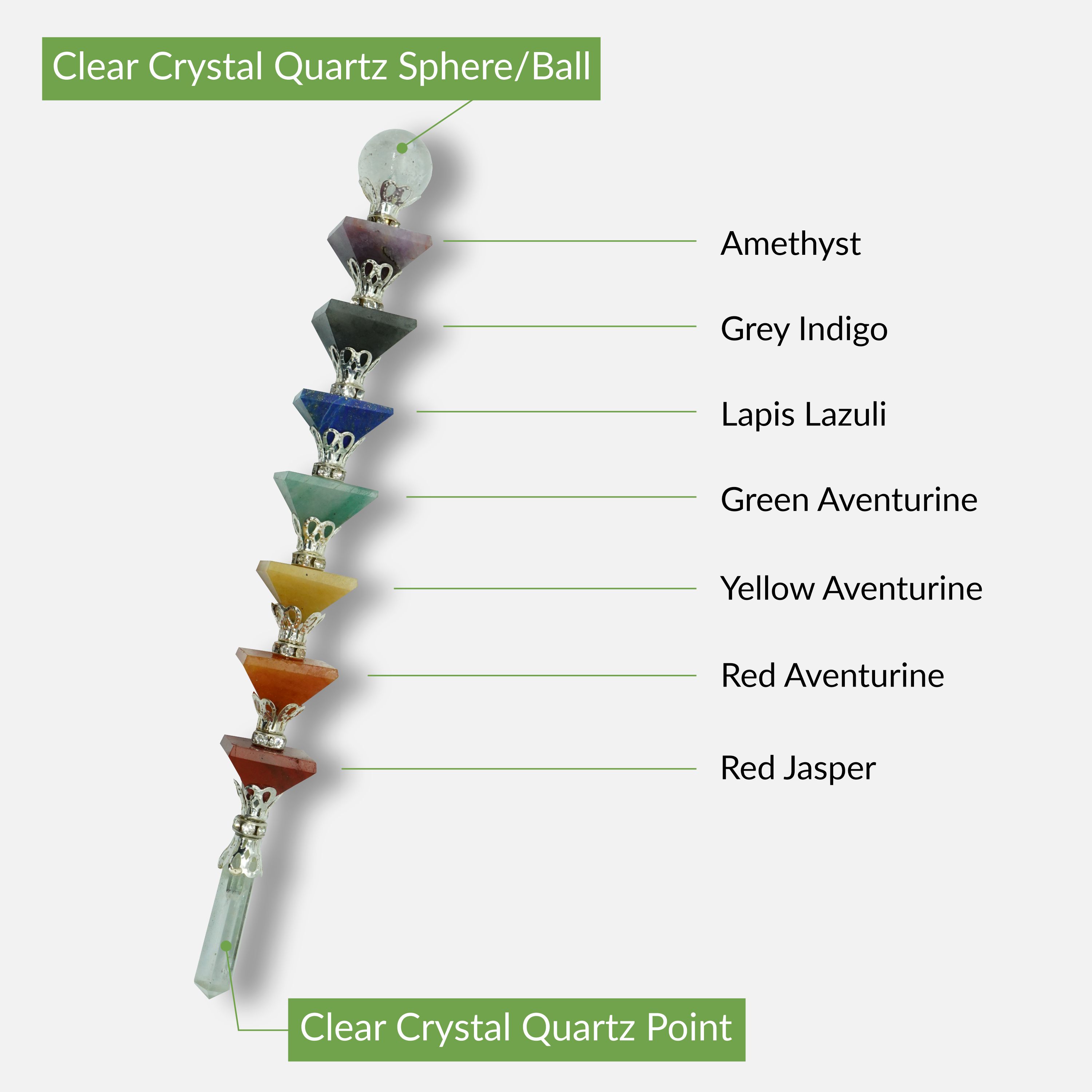 Clear Crystal Quartz Sphere/Ball

Amethyst

Grey Indigo

Lapis Lazuli

Green Aventurine

Yellow Aventurine

Red Aventurine

Red Jasper

Clear Crystal Quartz Point